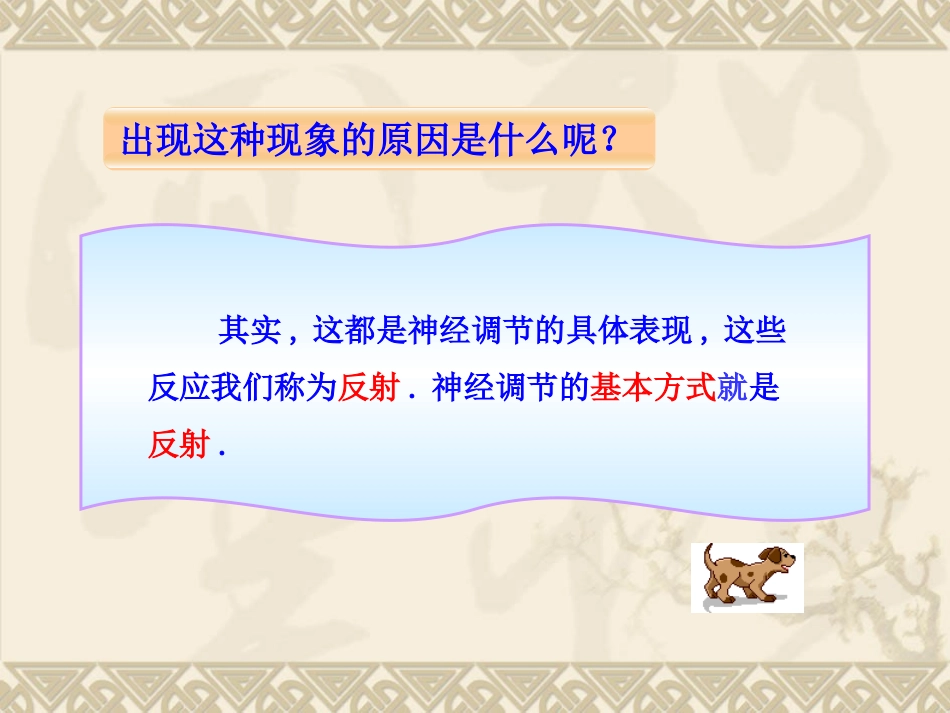 出现这种现象的原因是什么呢？

其实，这都是神经调节的具体表现，这些反应我们称为反射．神经调节的基本方式就是反射．